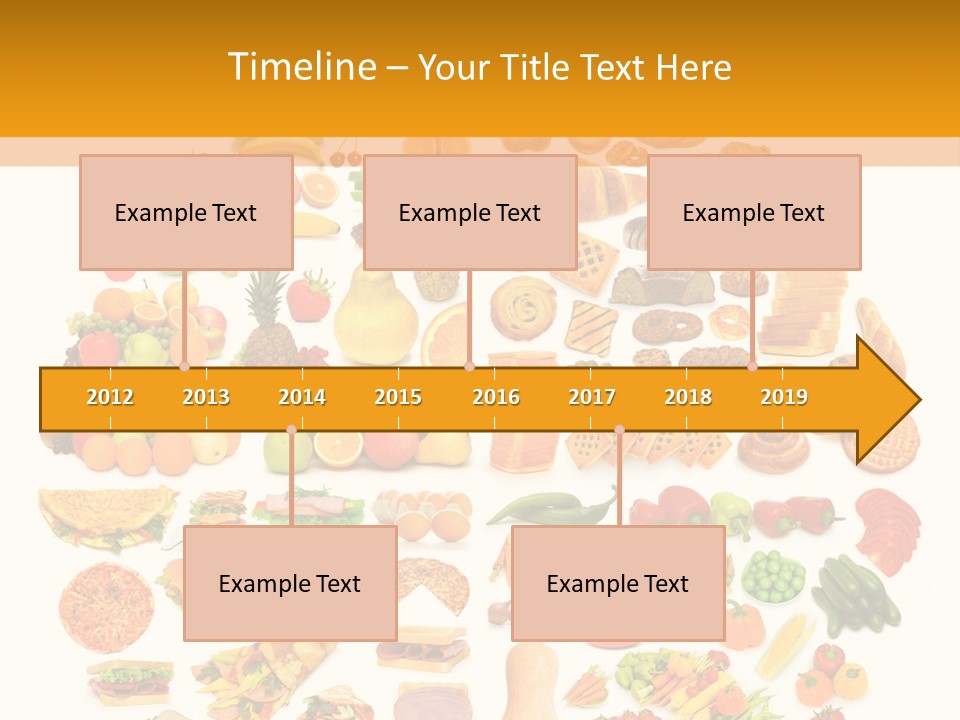 Timeline – Your Title Text Here

Example Text

Example Text

Example Text

2012 2013 2014 2015 2016 2017 2018 2019

Example Text

Example Text